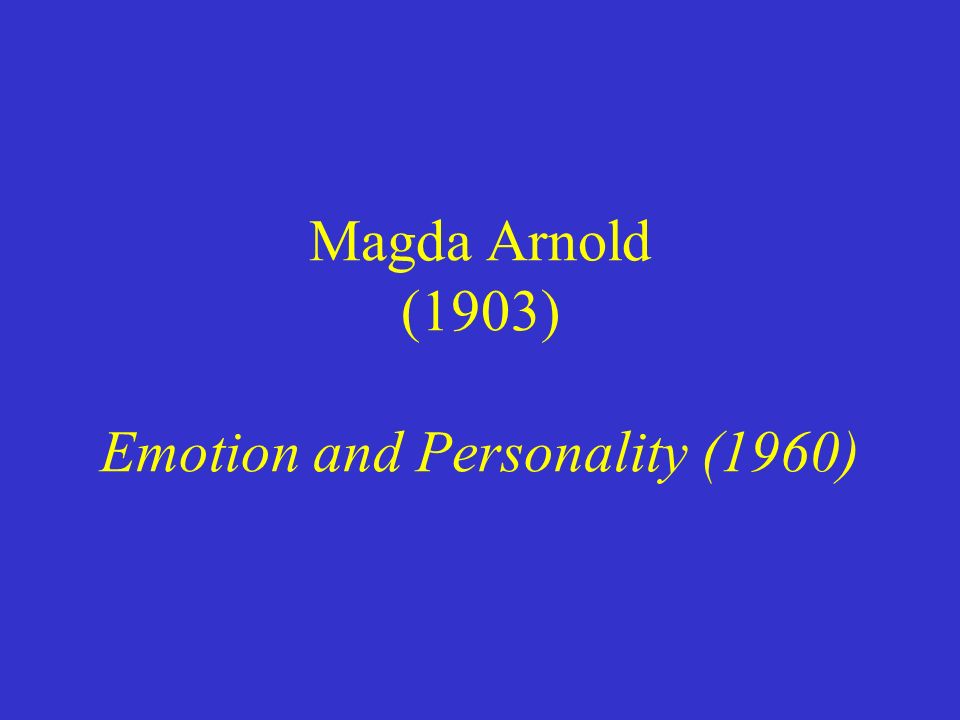 Magda Arnold
(1903)

Emotion and Personality (1960)